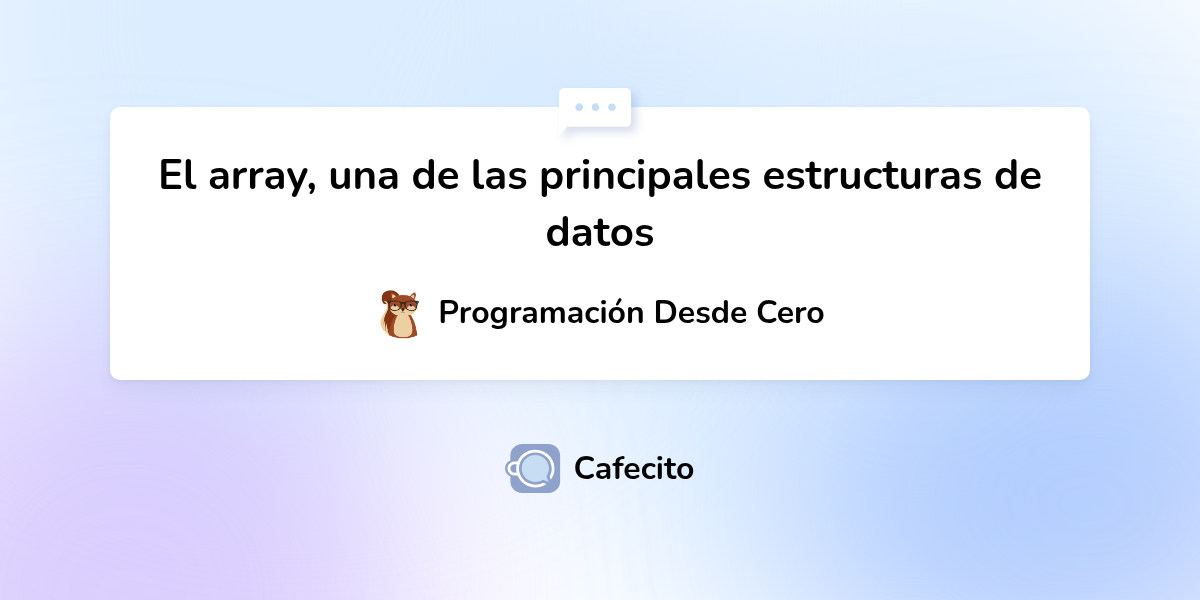 El array, una de las principales estructuras de datos

Programación Desde Cero

Cafecito